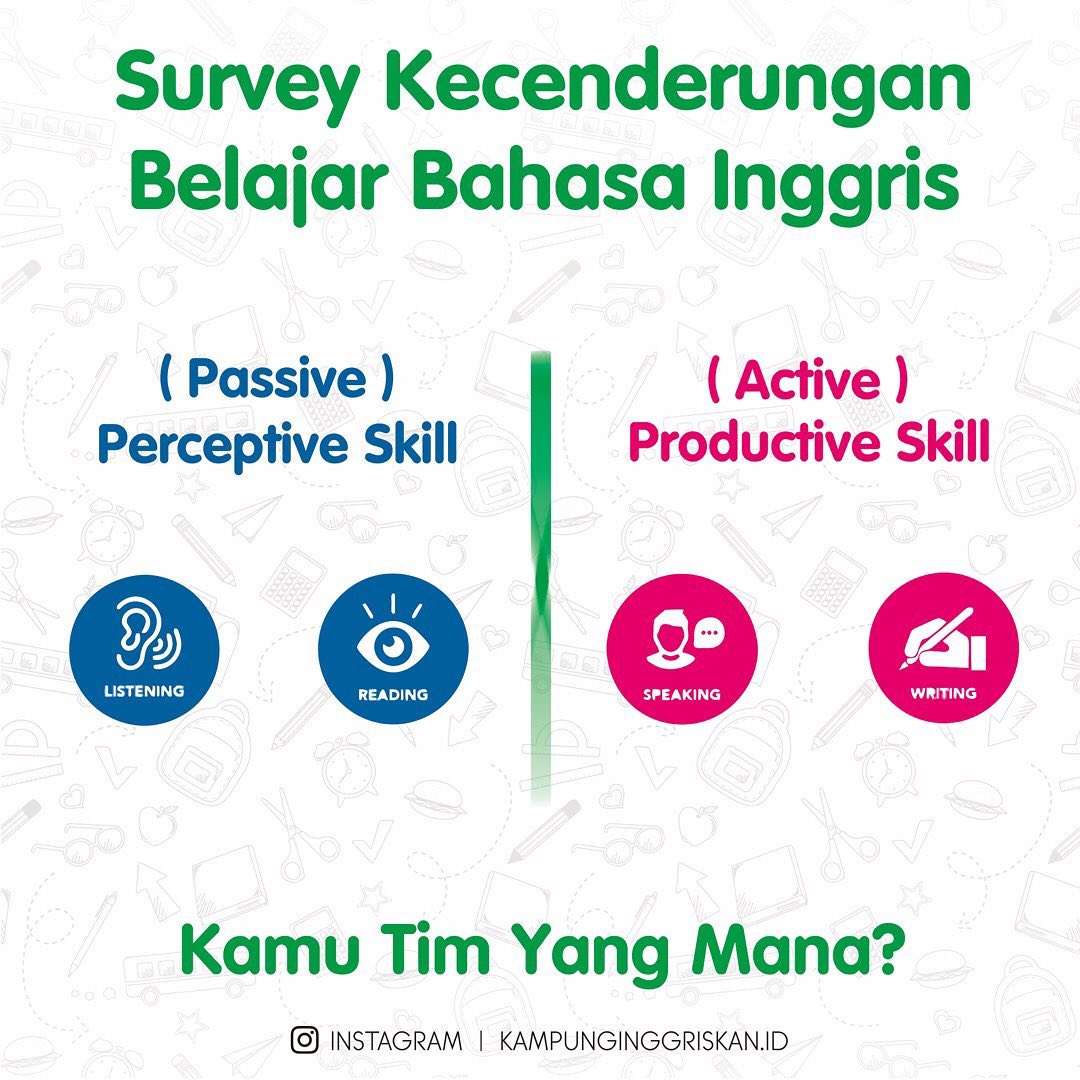 Survey Kecenderungan Belajar Bahasa Inggris

( Passive )
Perceptive Skill

LISTENING

READING

( Active )
Productive Skill

SPEAKING

WRITING

Kamu Tim Yang Mana?

INSTAGRAM | KAMPUNGINGGRISKAN.ID